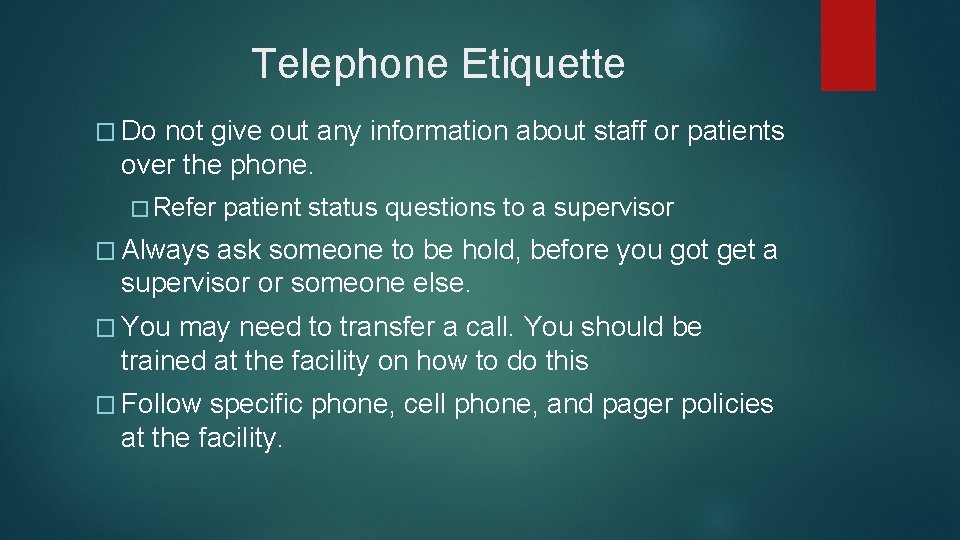 Telephone Etiquette

� Do not give out any information about staff or patients over the phone.

� Refer patient status questions to a supervisor

� Always ask someone to be hold, before you got get a supervisor or someone else.

� You may need to transfer a call. You should be trained at the facility on how to do this

� Follow specific phone, cell phone, and pager policies at the facility.